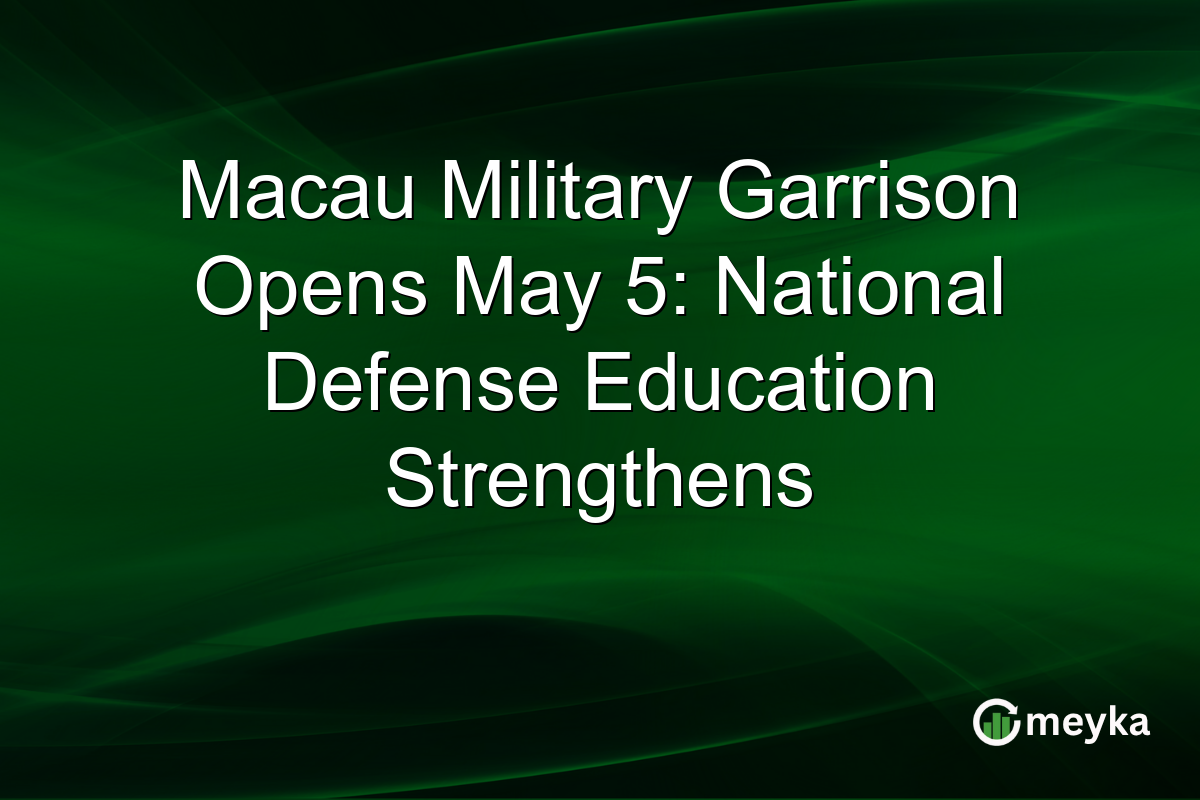 Macau Military Garrison Opens May 5: National Defense Education Strengthens

meyka